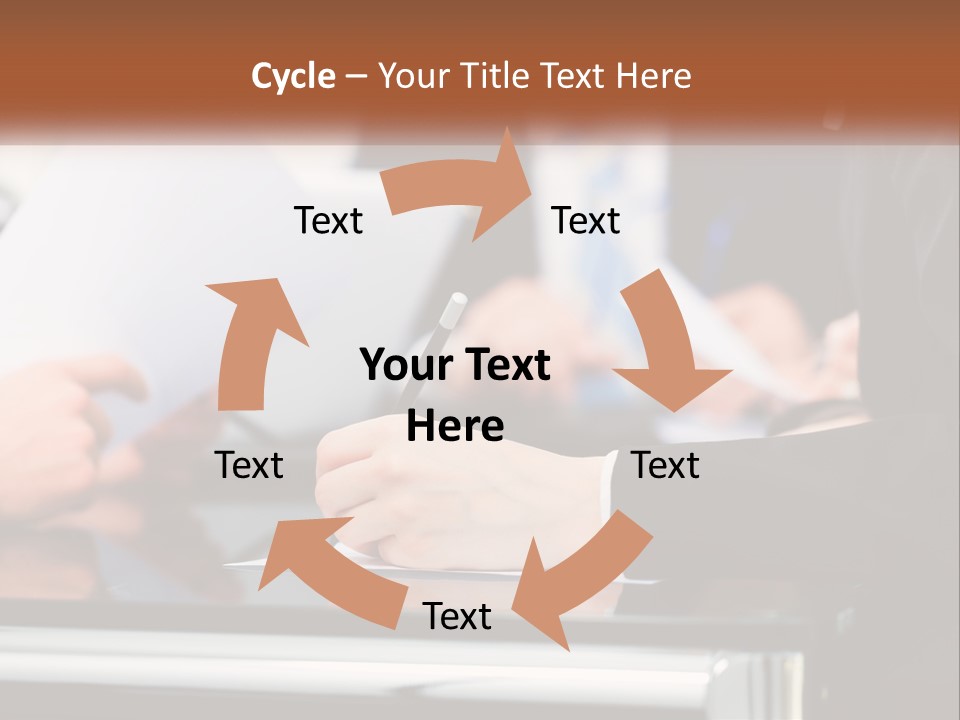 Cycle – Your Title Text Here

Text

Text

Your Text Here

Text

Text

Text